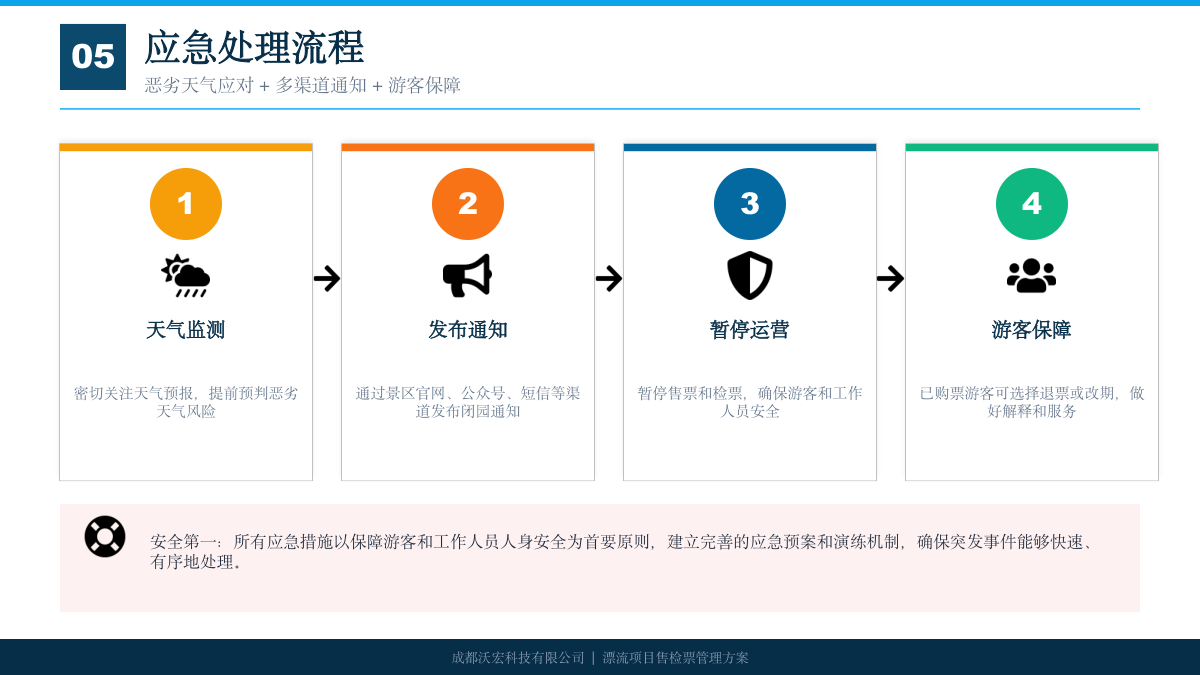 05
应急处理流程
恶劣天气应对 + 多渠道通知 + 游客保障

1
天气监测
密切关注天气预报，提前预判恶劣天气风险

2
发布通知
通过景区官网、公众号、短信等渠道发布闭园通知

3
暂停运营
暂停售票和检票，确保游客和工作人员安全

4
游客保障
已购票游客可选择退票或改期，做好解释和服务

安全第一：所有应急措施以保障游客和工作人员人身安全为首要原则，建立完善的应急预案和演练机制，确保突发事件能够快速、有序地处理。

成都沃宏科技有限公司 | 漂流项目售检票管理方案